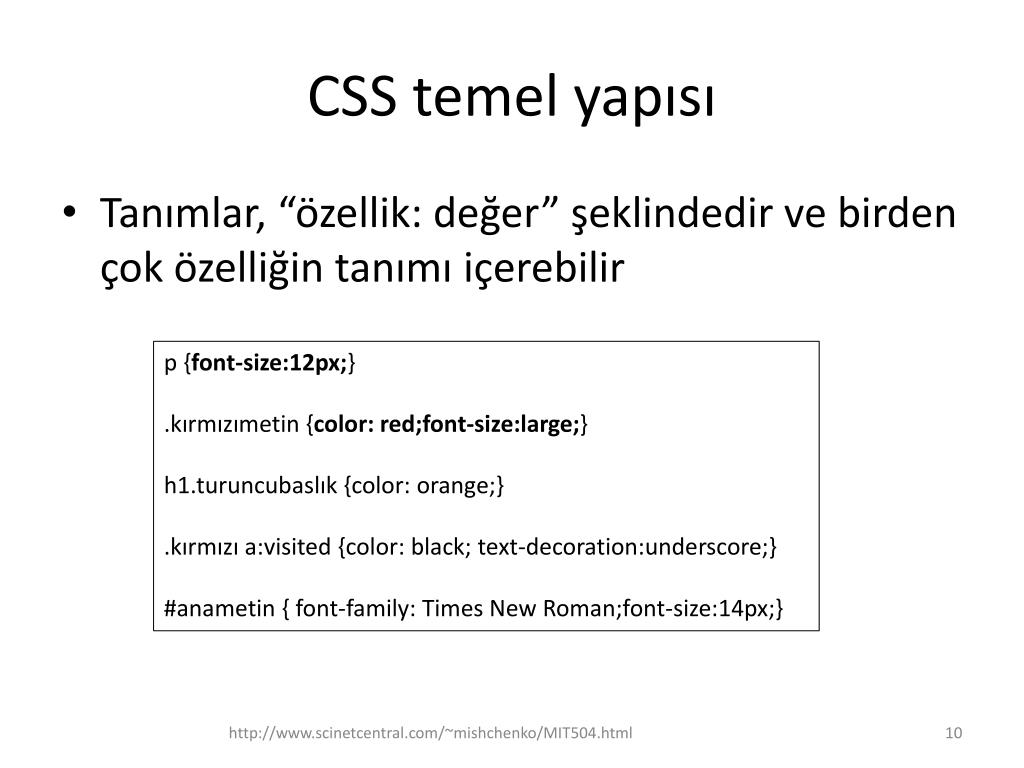 CSS temel yapısı

• Tanımlar, “özellik: değer” şeklindedir ve birden çok özelliğin tanımı içerebilir

p {font-size:12px;}

.kırmızımetin {color: red;font-size:large;}

h1.turuncubaslık {color: orange;}

.kırmızı a:visited {color: black; text-decoration:underscore;}

#anametin { font-family: Times New Roman;font-size:14px;}

http://www.scinetcentral.com/~mishchenko/MIT504.html

10